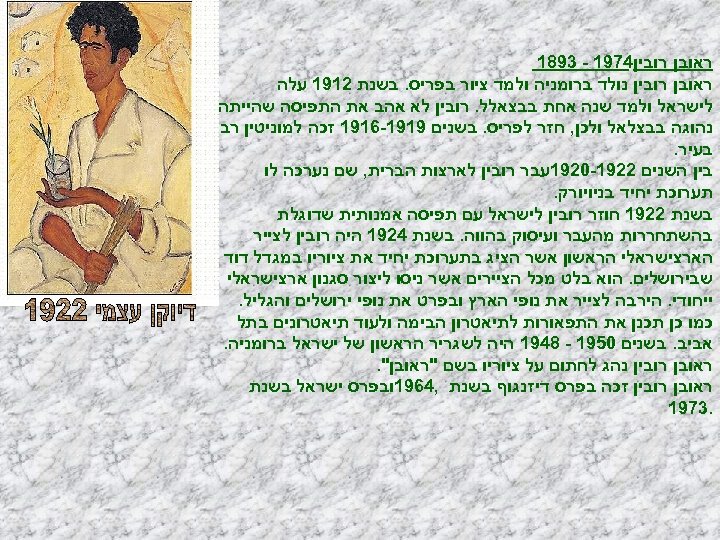 ראובן רובין1974 - 1893
ראובן רובין נולד ברומניה ולמד ציור בפריס. בשנת 1912 עלה לישראל ולמד שנה אחת בבצאלל. רובין לא אהב את התפיסה שהייתה נהוגה בבצלאל ולכן, חזר לפריס. בשנים 1916-1919 זכה למוניטין רב בעיר.
בין השנים 1920-1922עבר רובין לארצות הברית, שם נערכה לו תערוכת יחיד בניויורק.
בשנת 1922 חוזר רובין לישראל עם תפיסה אמנותית שדוגלת בהשתחררות מהעבר ועיסוק בהווה. בשנת 1924 היה רובין לצייר הארצישראלי הראשון אשר הציג בתערוכת יחיד את ציוריו במגדל דוד שבירושלים. הוא בלט מכל הציירים אשר ניסו ליצור סגנון ארצישראלי ייחודי. הירבה לצייר את נופי הארץ ובפרט את נופי ירושלים והגליל. כמו כן תכנן את התפאורות לתיאטרון הבימה ולעוד תיאטרונים בתל אביב. בשנים 1950 - 1948 היה לשגריר הראשון של ישראל ברומניה. ראובן רובין נהג לחתום על ציוריו בשם "ראובן".
ראובן רובין זכה בפרס דיזנגוף בשנת ,1964ובפרס ישראל בשנת 1973.

דיוקן עצמי 1922